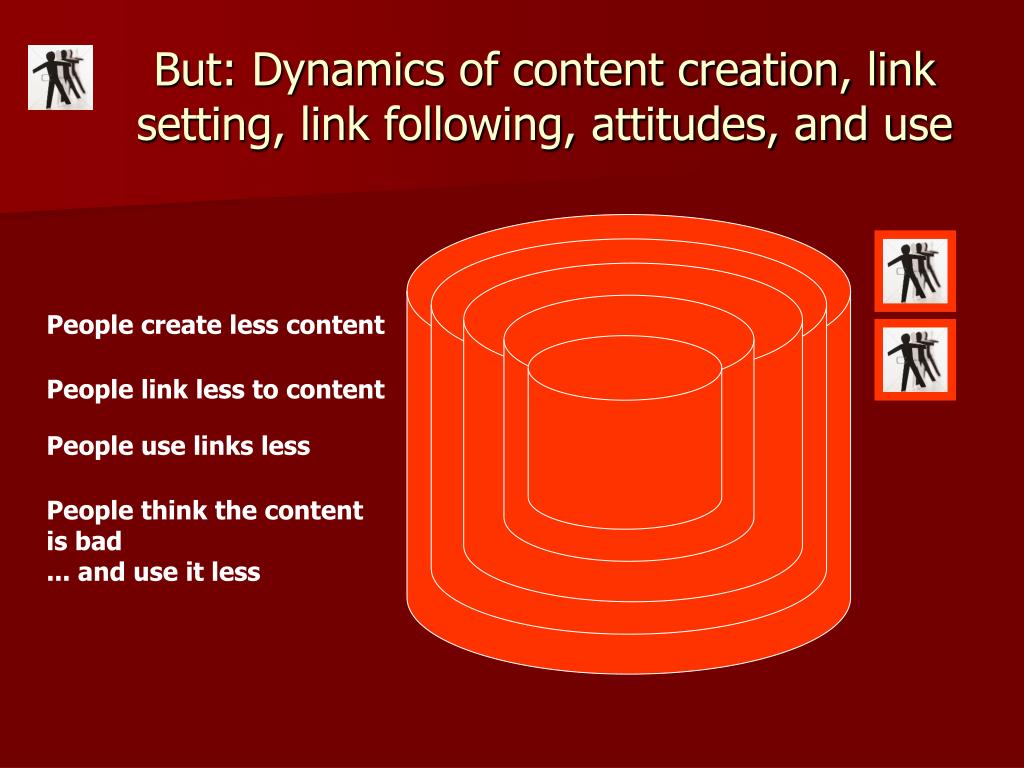 But: Dynamics of content creation, link setting, link following, attitudes, and use

People create less content

People link less to content

People use links less

People think the content is bad
... and use it less